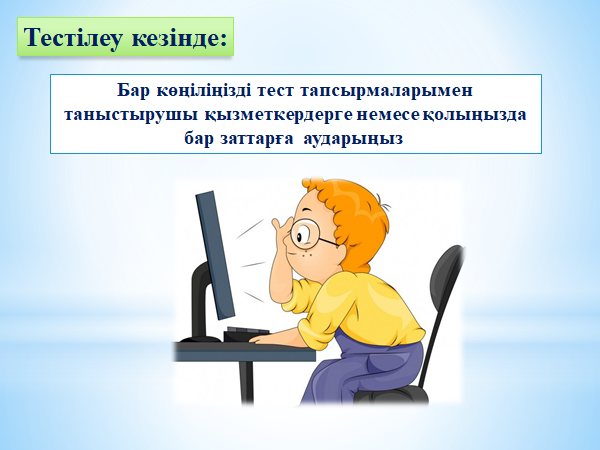 Тестілеу кезінде:

Бар көңіліңізді тест тапсырмаларымен таныстырушы қызметкердерге немесе қолыңызда бар заттарға аударыңыз